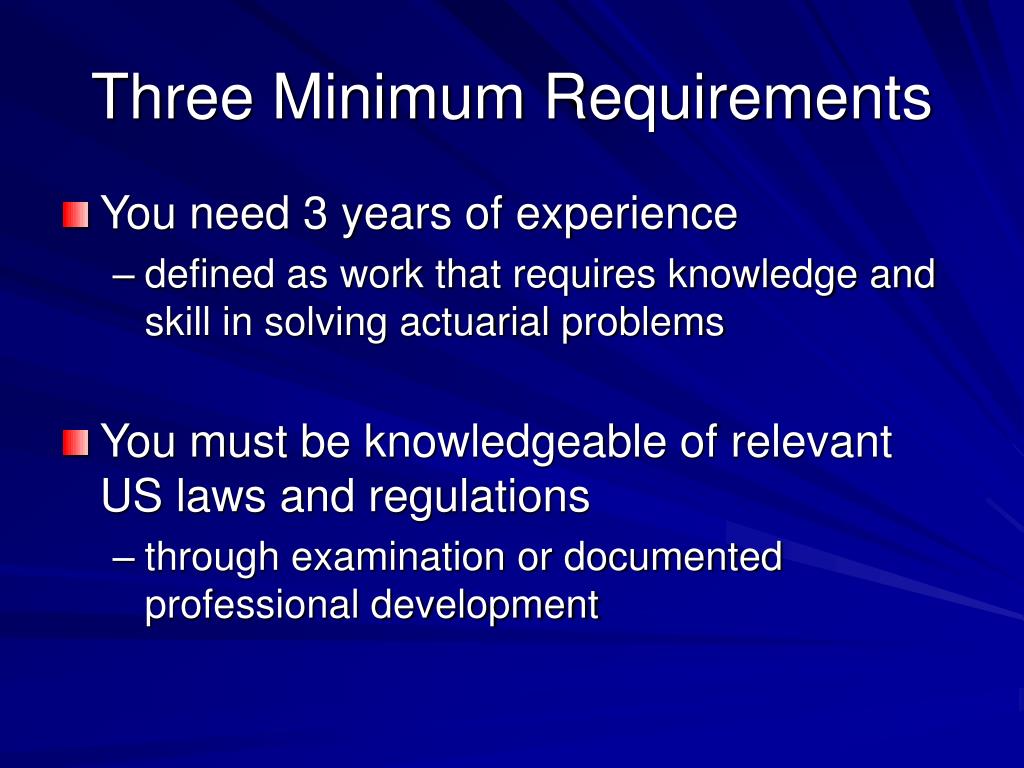 Three Minimum Requirements

You need 3 years of experience

– defined as work that requires knowledge and skill in solving actuarial problems

You must be knowledgeable of relevant US laws and regulations

– through examination or documented professional development